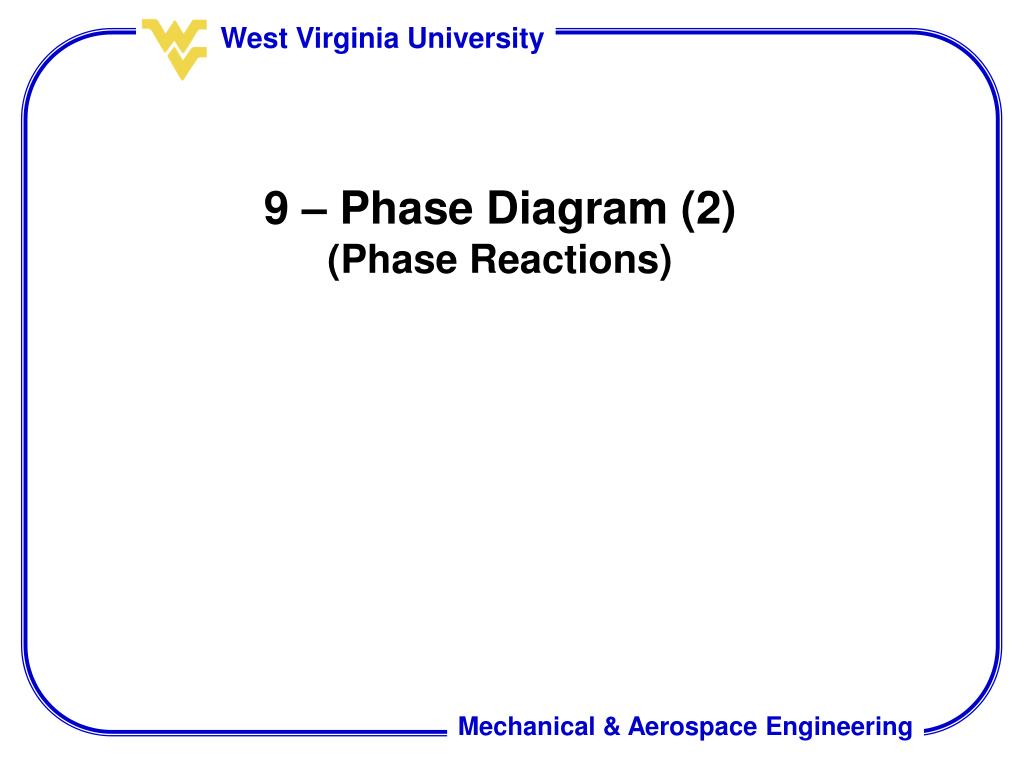 West Virginia University

9 – Phase Diagram (2)
(Phase Reactions)

Mechanical & Aerospace Engineering